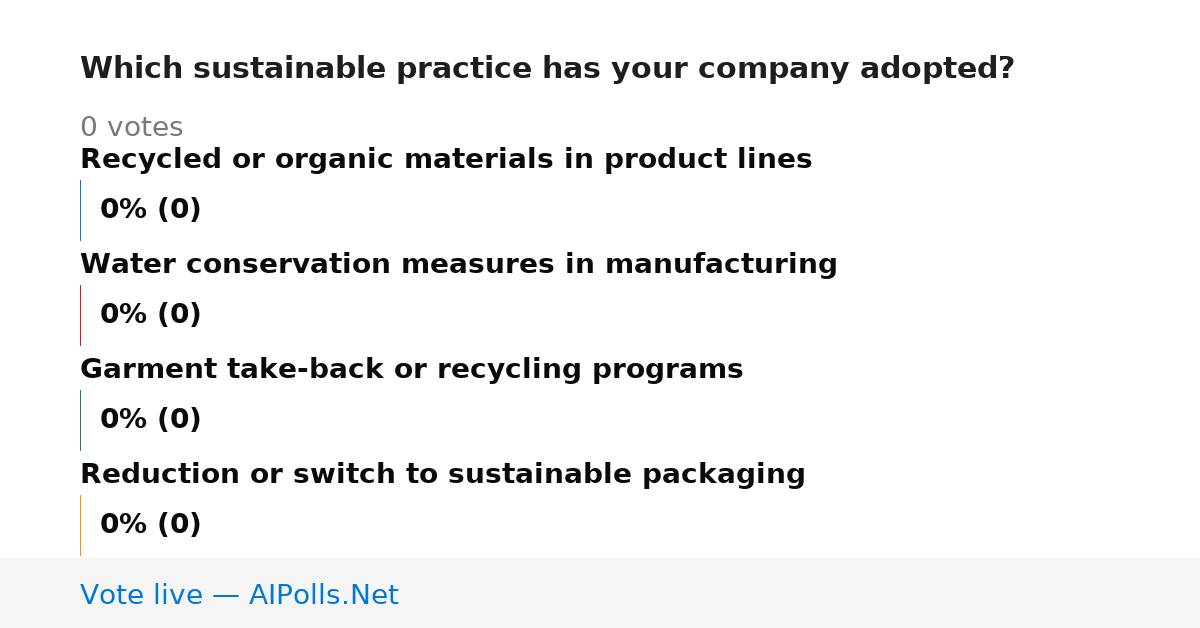 Which sustainable practice has your company adopted?

0 votes

Recycled or organic materials in product lines

0% (0)

Water conservation measures in manufacturing

0% (0)

Garment take-back or recycling programs

0% (0)

Reduction or switch to sustainable packaging

0% (0)

Vote live — AIPolls.Net